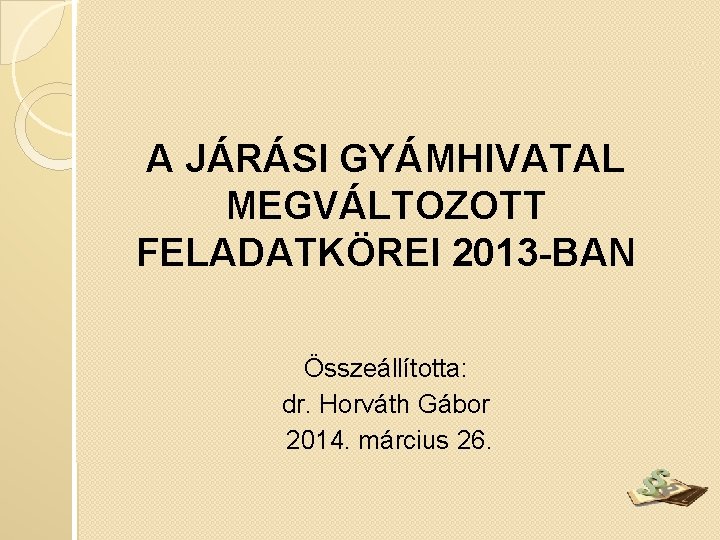 A JÁRÁSI GYÁMHIVATAL MEGVÁLTOZOTT FELADATKÖREI 2013-BAN

Összeállította:
dr. Horváth Gábor
2014. március 26.